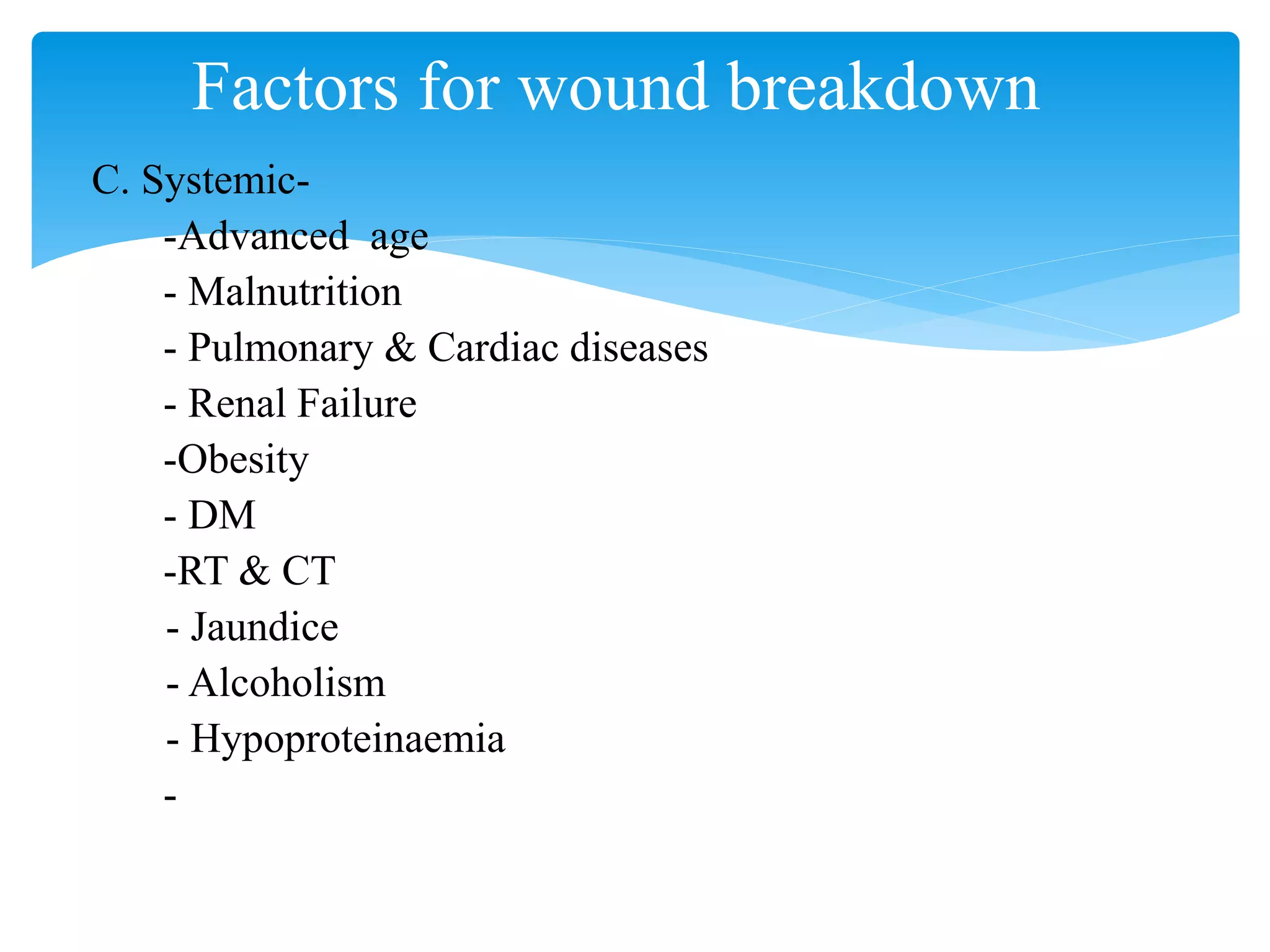 Factors for wound breakdown

C. Systemic-

-Advanced age

- Malnutrition

- Pulmonary & Cardiac diseases

- Renal Failure

-Obesity

- DM

-RT & CT

- Jaundice

- Alcoholism

- Hypoproteinaemia

-